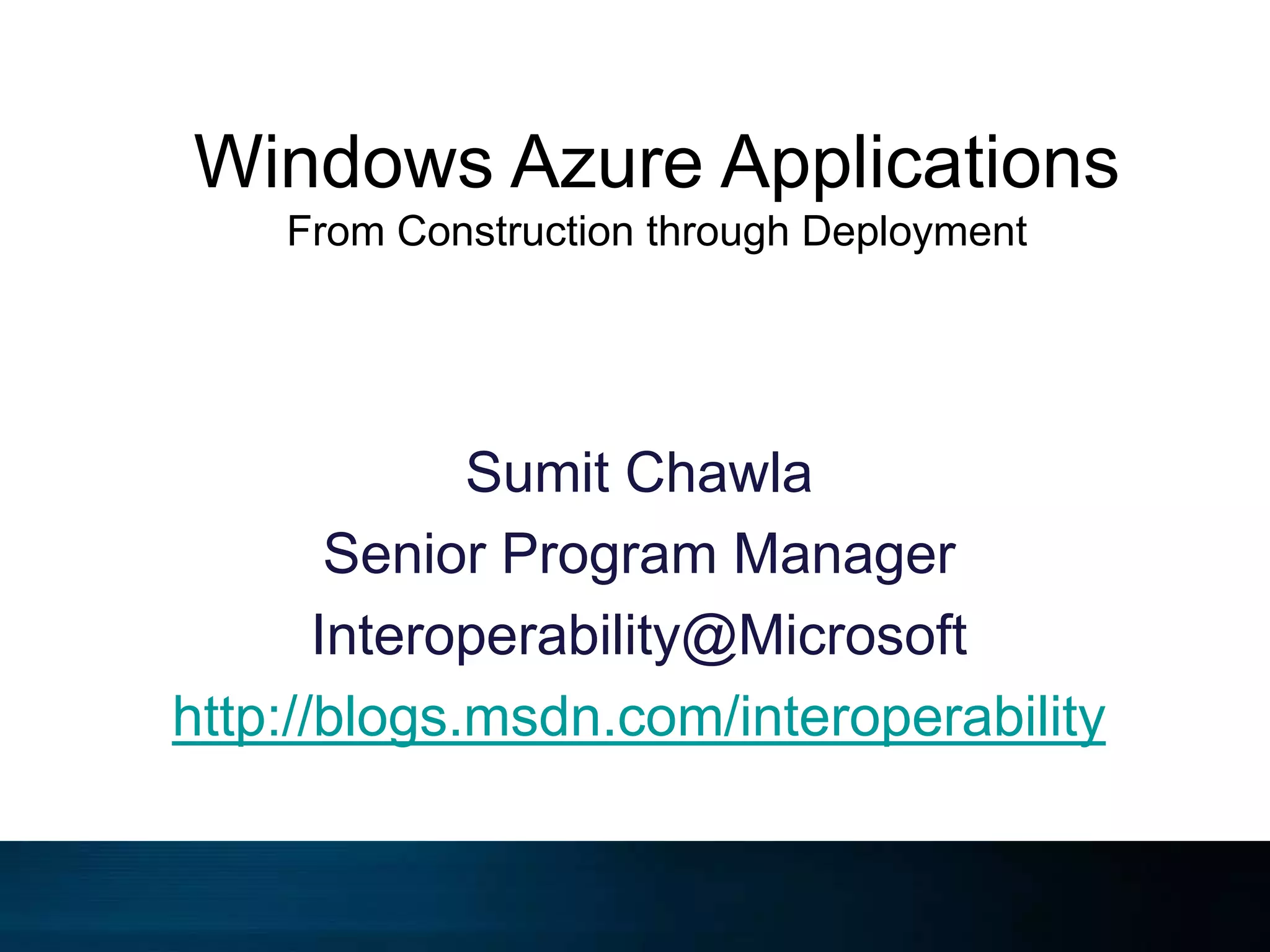 Windows Azure Applications
From Construction through Deployment

Sumit Chawla

Senior Program Manager

Interoperability@Microsoft

http://blogs.msdn.com/interoperability